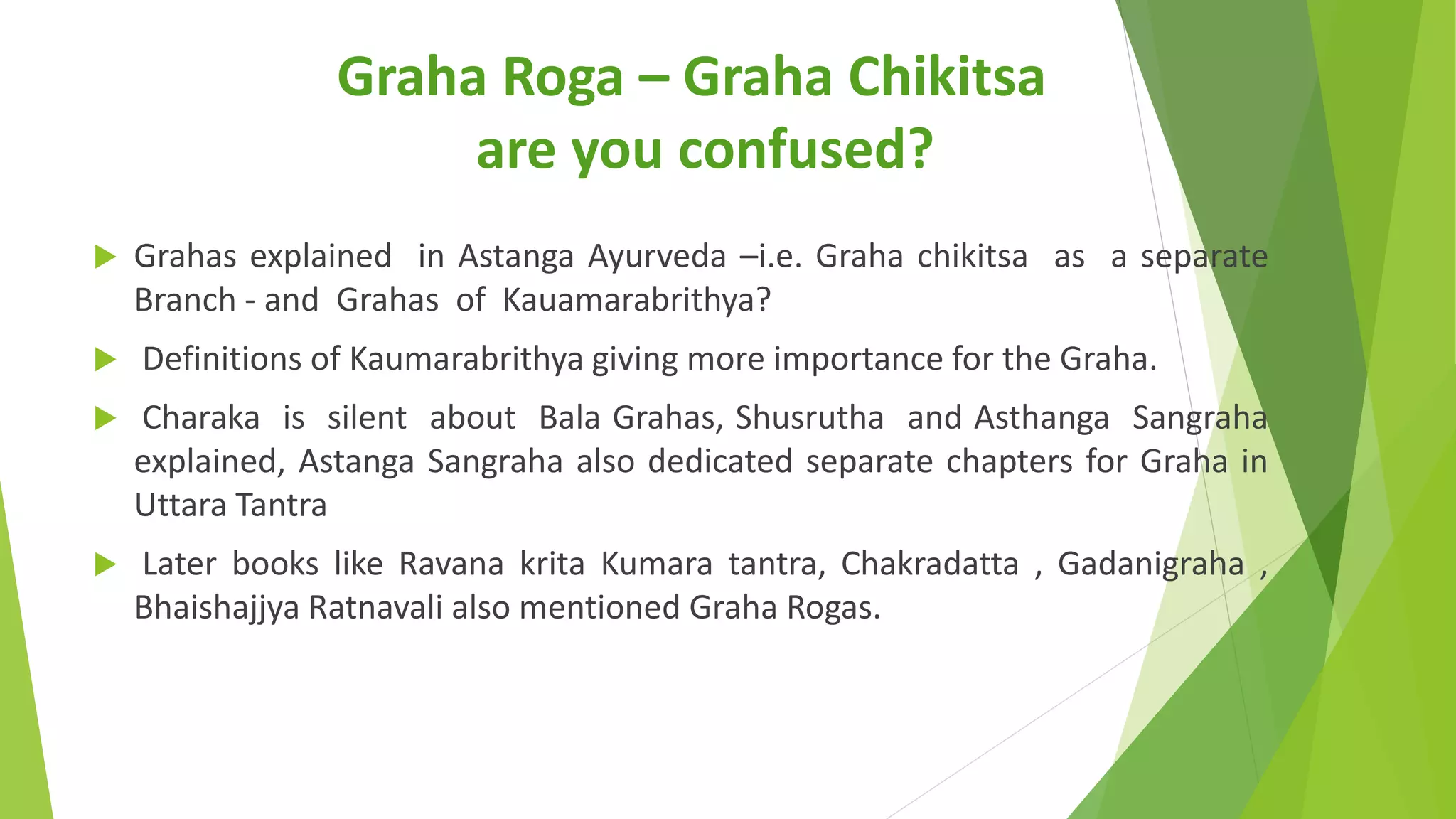 Graha Roga – Graha Chikitsa
are you confused?

▶ Grahas explained in Astanga Ayurveda –i.e. Graha chikitsa as a separate Branch - and Grahas of Kauamarabrithya?

▶ Definitions of Kaumarabrithya giving more importance for the Graha.

▶ Charaka is silent about Bala Grahas, Shusrutha and Asthanga Sangraha explained, Astanga Sangraha also dedicated separate chapters for Graha in Uttara Tantra

▶ Later books like Ravana krita Kumara tantra, Chakradatta , Gadanigraha , Bhaishajjya Ratnavali also mentioned Graha Rogas.